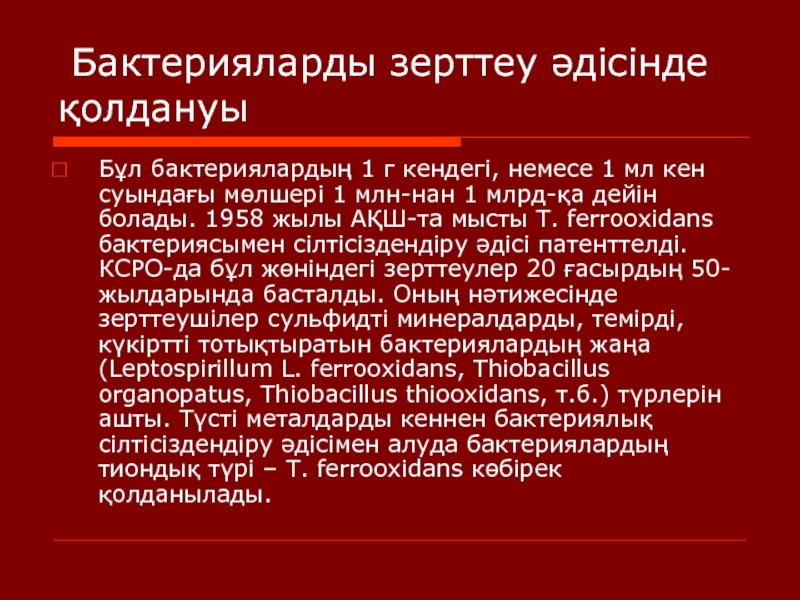 Бактерияларды зерттеу әдісінде қолдануы

Бұл бактериялардың 1 г кендегі, немесе 1 мл кен суындағы мөлшері 1 млн-нан 1 млрд-қа дейін болады. 1958 жылы АҚШ-та мысты T. ferrooxidans бактериясымен сілтісіздендіру әдісі патенттелді. КСРО-да бұл жөніндегі зерттеулер 20 ғасырдың 50-жылдарында басталды. Оның нәтижесінде зерттеушілер сульфидті минералдарды, темірді, күкіртті тотықтыратын бактериялардың жаңа (Leptospirillum L. ferrooxidans, Thiobacillus organopatus, Thiobacillus thiooxidans, т.б.) түрлерін ашты. Түсті металдарды кеннен бактериялық сілтісіздендіру әдісімен алуда бактериялардың тиондық түрі – T. ferrooxidans көбірек қолданылады.